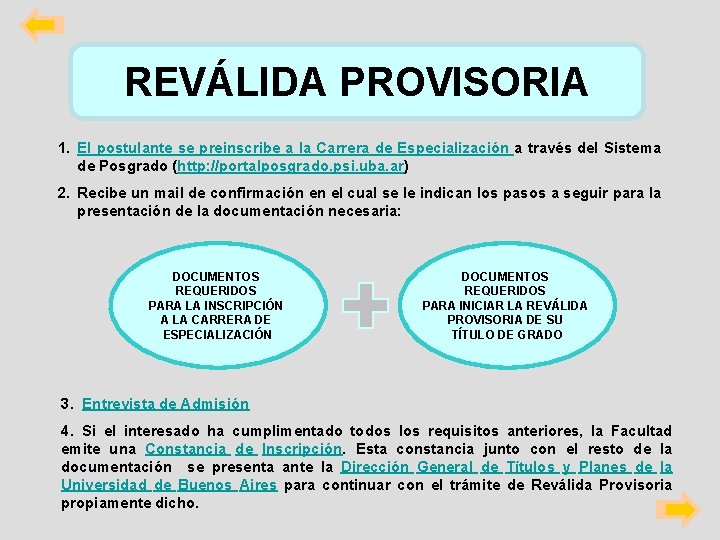 REVÁLIDA PROVISORIA

1. El postulante se preinscribe a la Carrera de Especialización a través del Sistema de Posgrado (http://portalposgrado.psi.uba.ar)

2. Recibe un mail de confirmación en el cual se le indican los pasos a seguir para la presentación de la documentación necesaria:

DOCUMENTOS REQUERIDOS PARA LA INSCRIPCIÓN A LA CARRERA DE ESPECIALIZACIÓN

DOCUMENTOS REQUERIDOS PARA INICIAR LA REVÁLIDA PROVISORIA DE SU TÍTULO DE GRADO

3. Entrevista de Admisión

4. Si el interesado ha cumplimentado todos los requisitos anteriores, la Facultad emite una Constancia de Inscripción. Esta constancia junto con el resto de la documentación se presenta ante la Dirección General de Títulos y Planes de la Universidad de Buenos Aires para continuar con el trámite de Reválida Provisoria propiamente dicho.